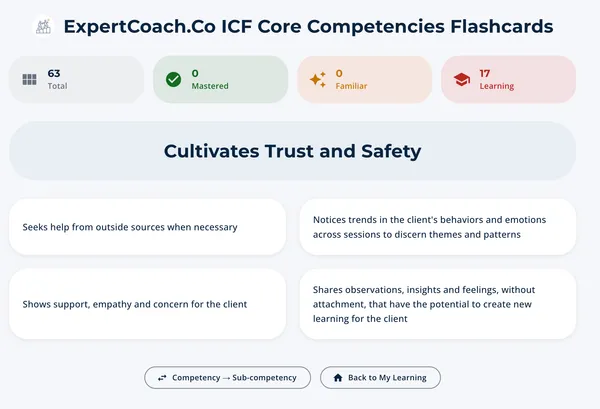 ExpertCoach.Co ICF Core Competencies Flashcards

63
Total

0
Mastered

0
Familiar

17
Learning

Cultivates Trust and Safety

Seeks help from outside sources when necessary

Notices trends in the client's behaviors and emotions across sessions to discern themes and patterns

Shows support, empathy and concern for the client

Shares observations, insights and feelings, without attachment, that have the potential to create new learning for the client

Competency → Sub-competency

Back to My Learning